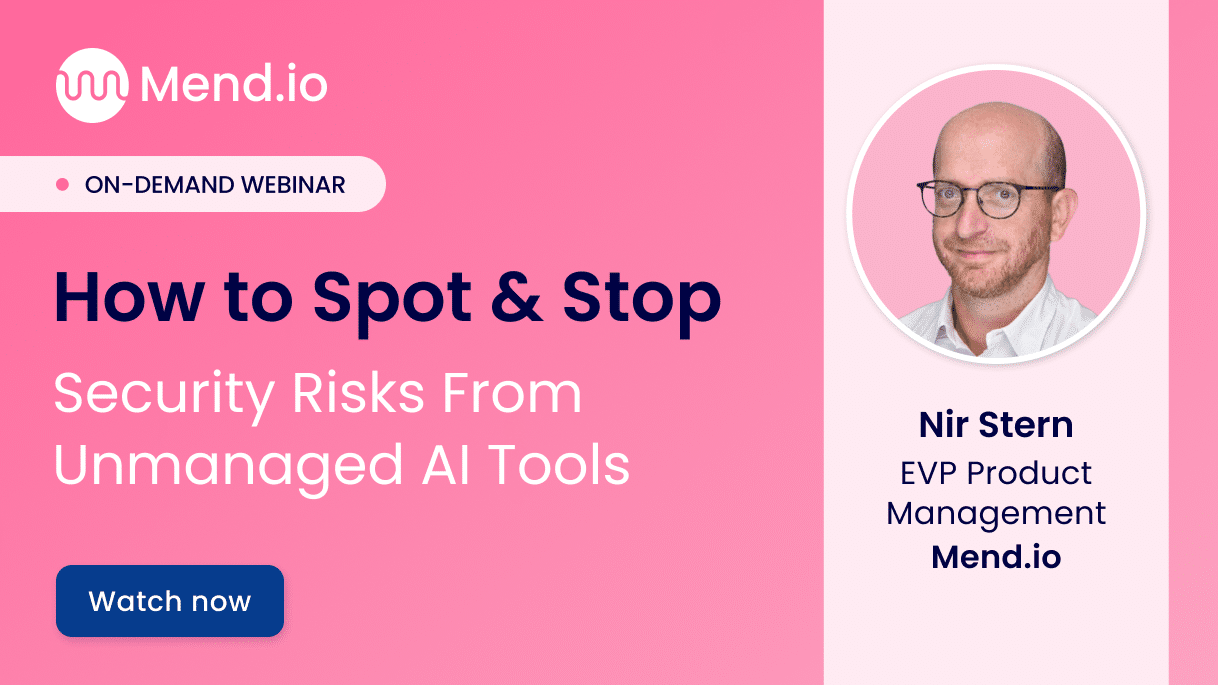 Mend.io

ON-DEMAND WEBINAR

How to Spot & Stop
Security Risks From Unmanaged AI Tools

Watch now

Nir Stern
EVP Product Management
Mend.io